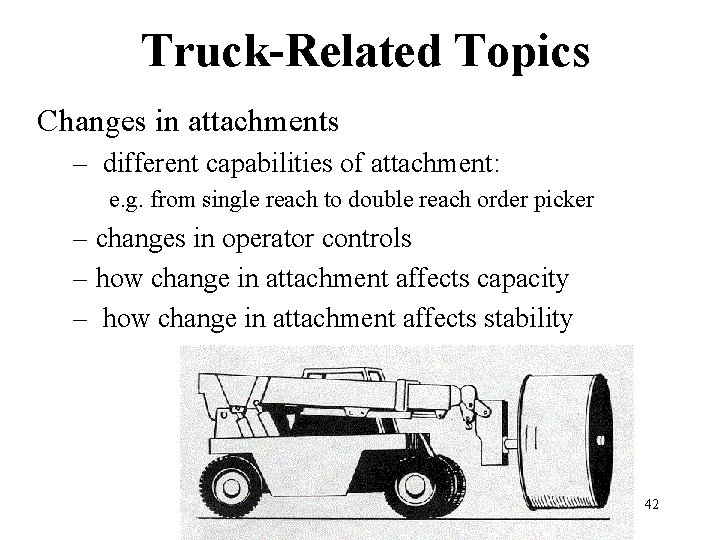 Truck-Related Topics

Changes in attachments

– different capabilities of attachment:

e.g. from single reach to double reach order picker

– changes in operator controls

– how change in attachment affects capacity

– how change in attachment affects stability

42